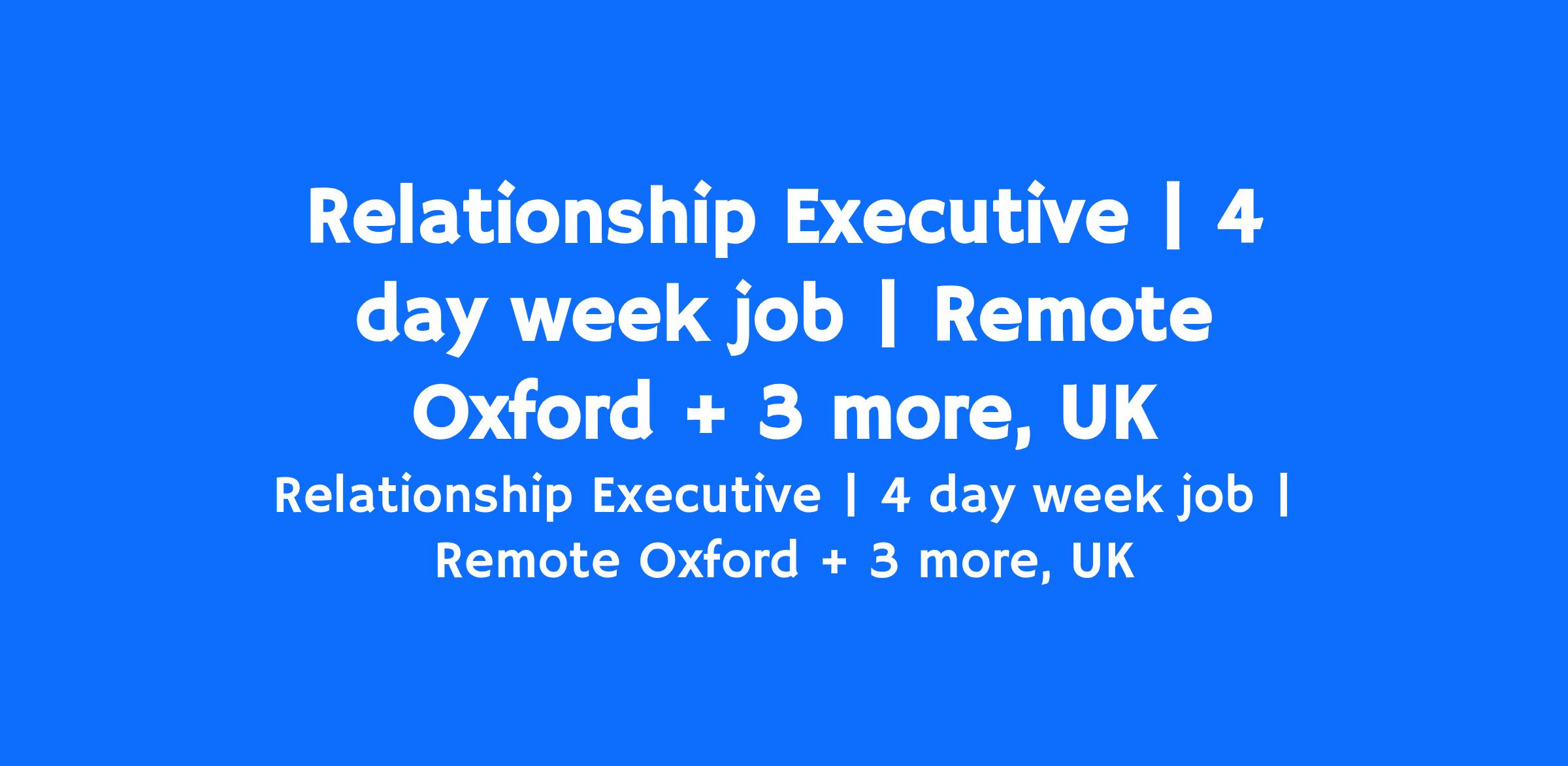 Relationship Executive | 4 day week job | Remote Oxford + 3 more, UK

Relationship Executive | 4 day week job | Remote Oxford + 3 more, UK